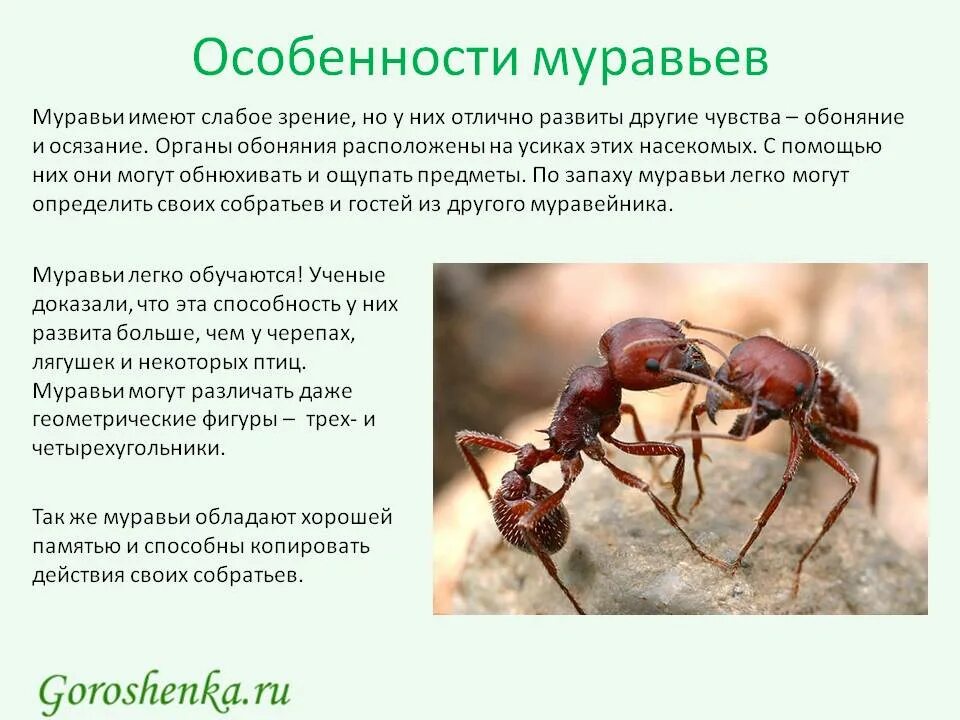 Особенности муравьев

Муравьи имеют слабое зрение, но у них отлично развиты другие чувства – обоняние и осязание. Органы обоняния расположены на усиках этих насекомых. С помощью них они могут обнюхивать и ощупать предметы. По запаху муравьи легко могут определить своих собратьев и гостей из другого муравейника.

Муравьи легко обучаются! Ученые доказали, что эта способность у них развита больше, чем у черепах, лягушек и некоторых птиц. Муравьи могут различать даже геометрические фигуры – трех- и четырехугольники.

Так же муравьи обладают хорошей памятью и способны копировать действия своих собратьев.

Goroshenka.ru